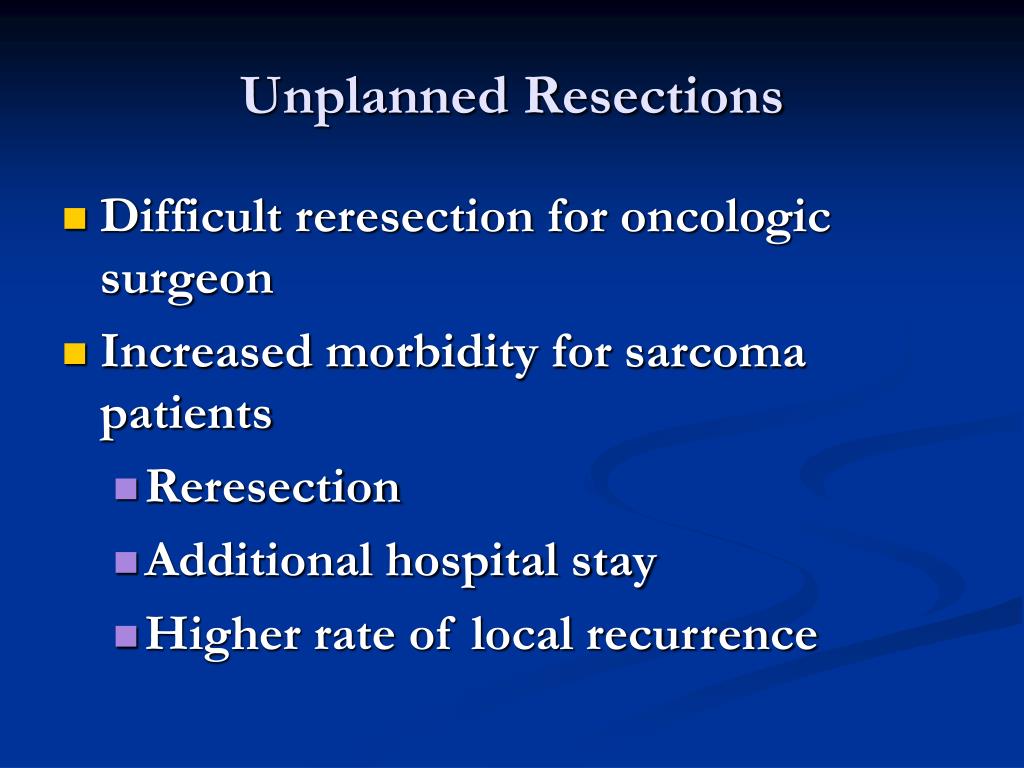 Unplanned Resections

Difficult reresection for oncologic surgeon

Increased morbidity for sarcoma patients

Reresection

Additional hospital stay

Higher rate of local recurrence